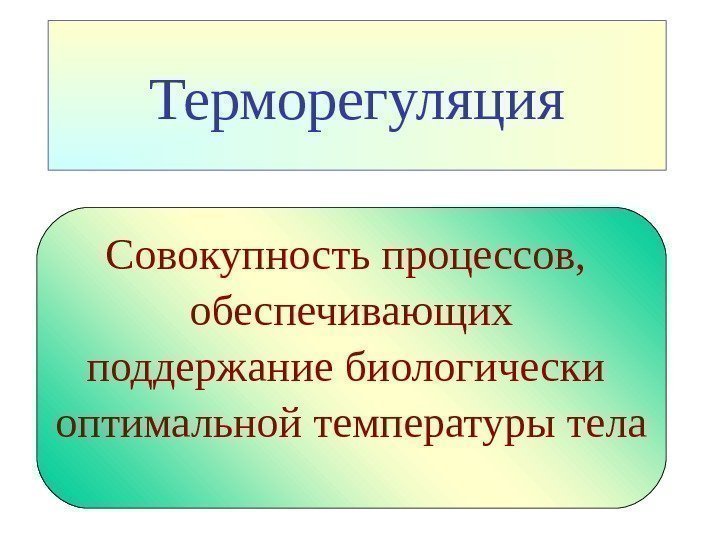 Терморегуляция

Совокупность процессов, обеспечивающих поддержание биологически оптимальной температуры тела